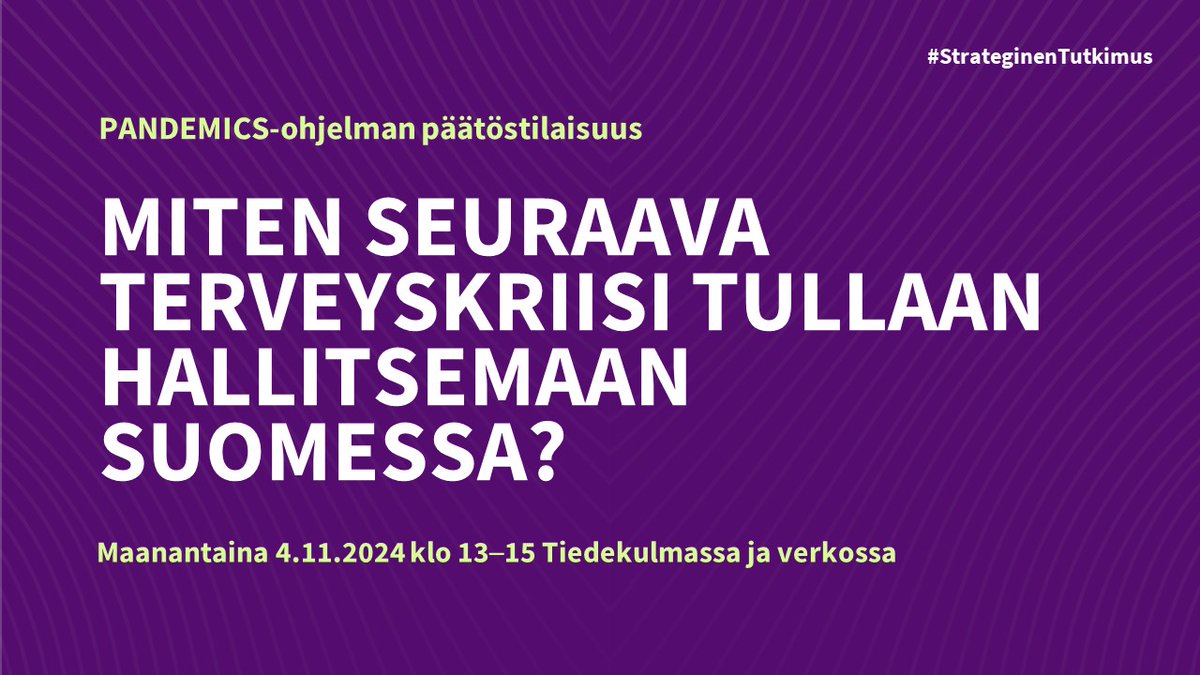 #StrateginenTutkimus

PANDEMICS-ohjelman päätöstilaisuus

MITEN SEURAAVA TERVEYSKRIISI TULLAAN HALLITSEMAAN SUOMESSA?

Maanantaina 4.11.2024 klo 13–15 Tiedekulmassa ja verkossa